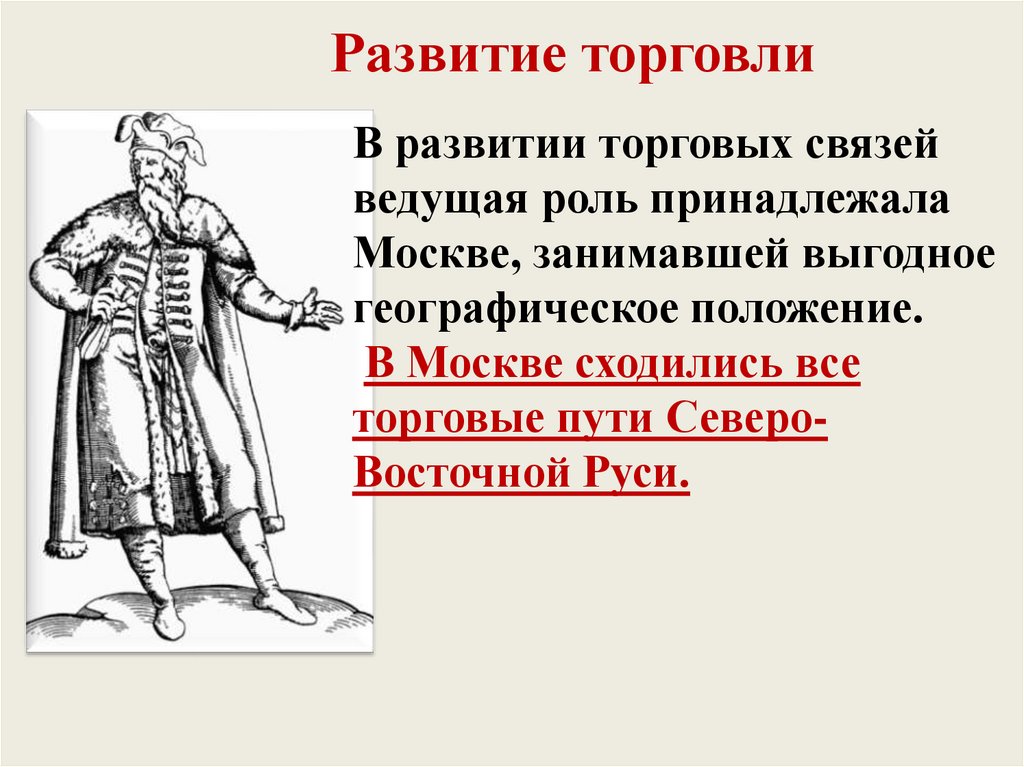 Развитие торговли

В развитии торговых связей ведущая роль принадлежала Москве, занимавшей выгодное географическое положение.
В Москве сходились все торговые пути Северо-Восточной Руси.